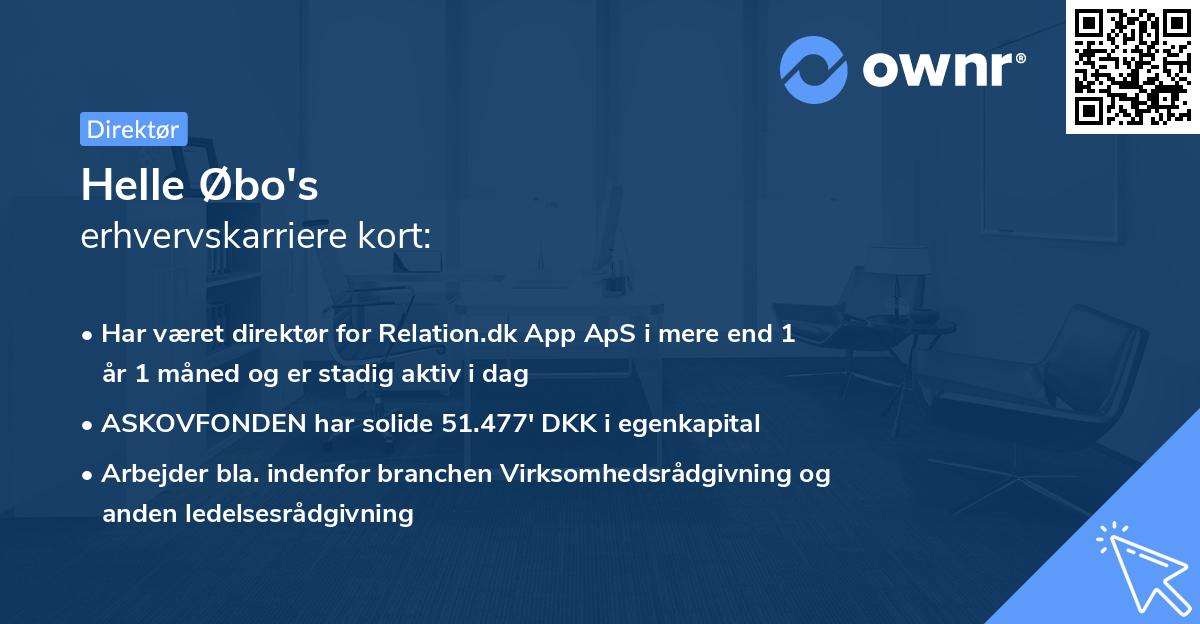 ownr®

Direktør

Helle Øbo's
erhvervskarriere kort:

• Har været direktør for Relation.dk App ApS i mere end 1 år 1 måned og er stadig aktiv i dag

• ASKOVFONDEN har solide 51.477' DKK i egenkapital

• Arbejder bla. indenfor branchen Virksomhedsrådgivning og anden ledelsesrådgivning